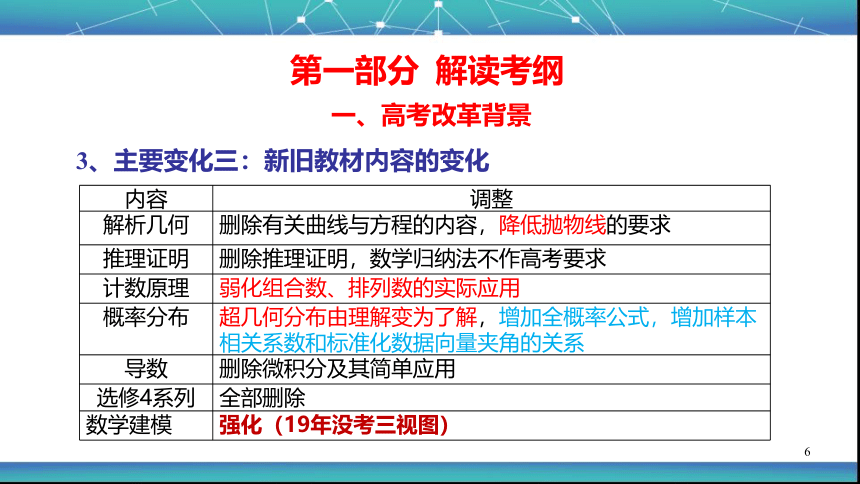 第一部分 解读考纲

一、高考改革背景

3、主要变化三：新旧教材内容的变化

| 内容 | 调整 |
|---|---|
| 解析几何 | 删除有关曲线与方程的内容，降低抛物线的要求 |
| 推理证明 | 删除推理证明，数学归纳法不作高考要求 |
| 计数原理 | 弱化组合数、排列数的实际应用 |
| 概率分布 | 超几何分布由理解变为了解，增加全概率公式，增加样本相关系数和标准化数据向量夹角的关系 |
| 导数 | 删除微积分及其简单应用 |
| 选修4系列 | 全部删除 |
| 数学建模 | 强化（19年没考三视图） |

6